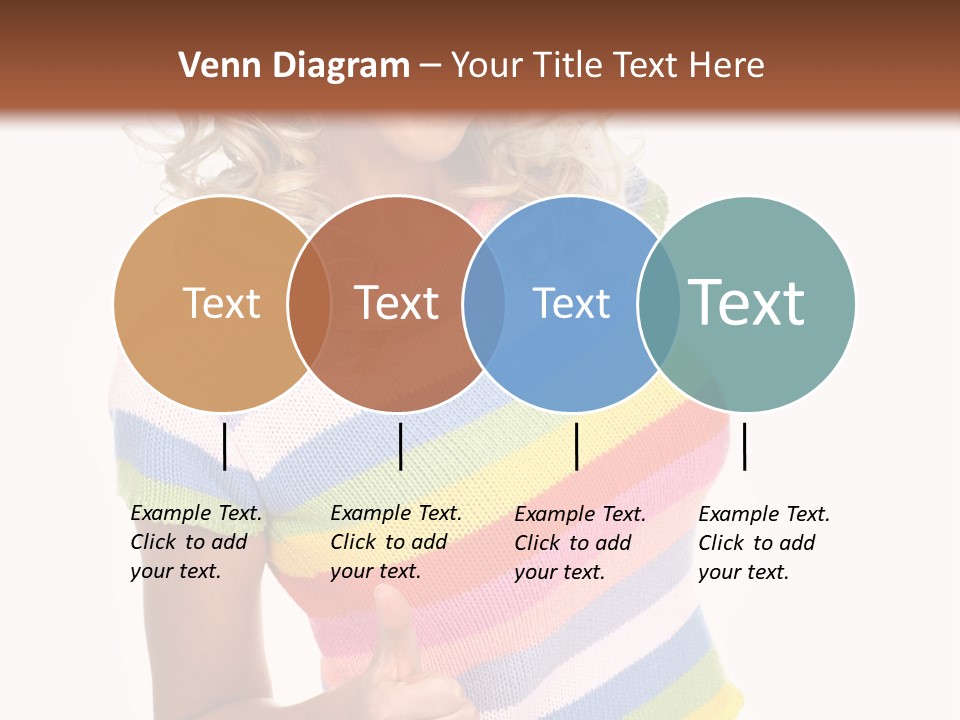 Venn Diagram – Your Title Text Here

Text

Text

Text

Text

Example Text. Click to add your text.

Example Text. Click to add your text.

Example Text. Click to add your text.

Example Text. Click to add your text.